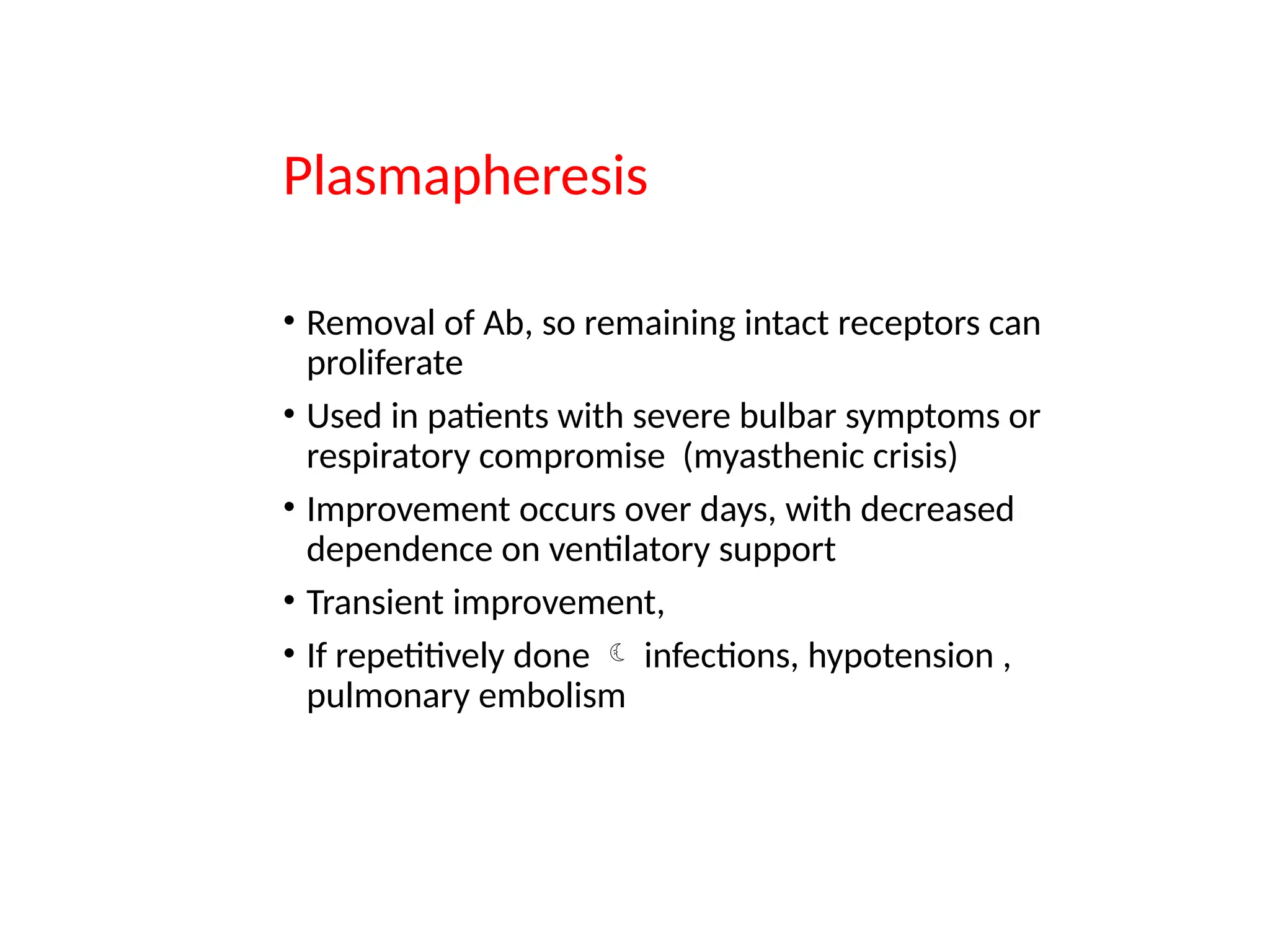 Plasmapheresis

• Removal of Ab, so remaining intact receptors can proliferate

• Used in patients with severe bulbar symptoms or respiratory compromise (myasthenic crisis)

• Improvement occurs over days, with decreased dependence on ventilatory support

• Transient improvement,

• If repetitively done ☾ infections, hypotension , pulmonary embolism